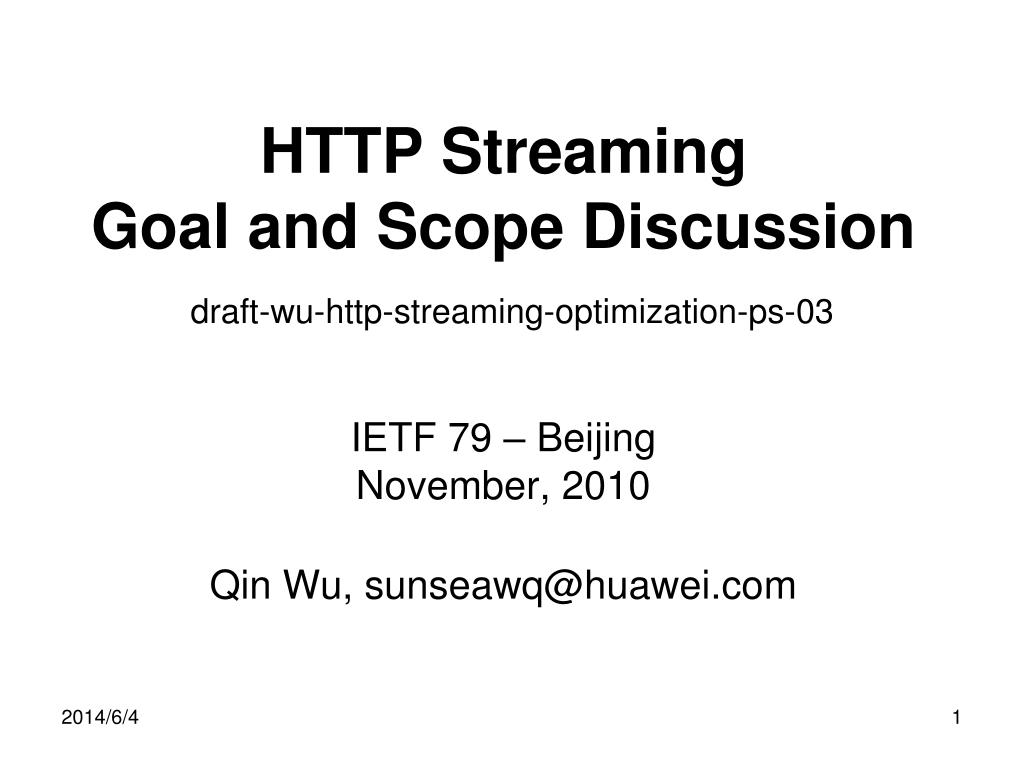 HTTP Streaming
Goal and Scope Discussion

draft-wu-http-streaming-optimization-ps-03

IETF 79 – Beijing
November, 2010

Qin Wu, sunseawq@huawei.com

2014/6/4

1